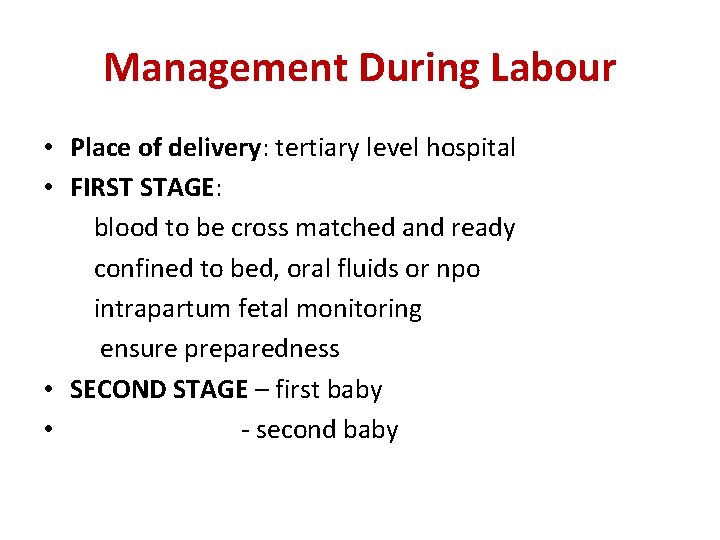 Management During Labour

• Place of delivery: tertiary level hospital
• FIRST STAGE:
blood to be cross matched and ready
confined to bed, oral fluids or npo
intrapartum fetal monitoring
ensure preparedness
• SECOND STAGE – first baby
• - second baby